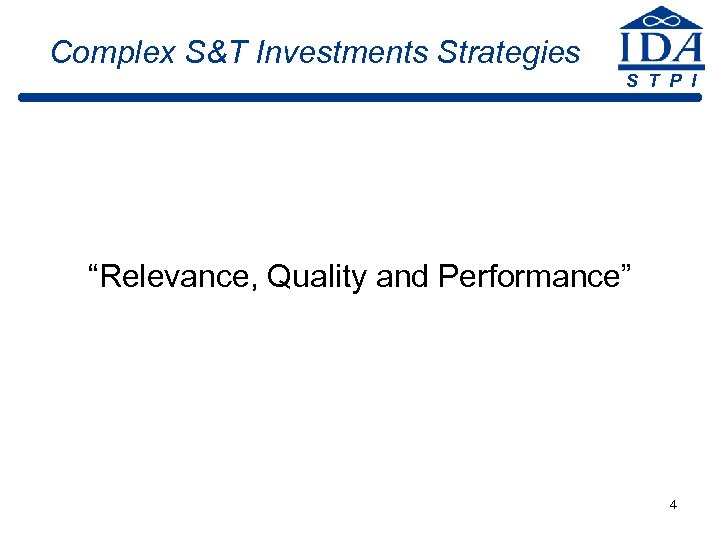 Complex S&T Investments Strategies

IDA
S T P I

“Relevance, Quality and Performance”

4